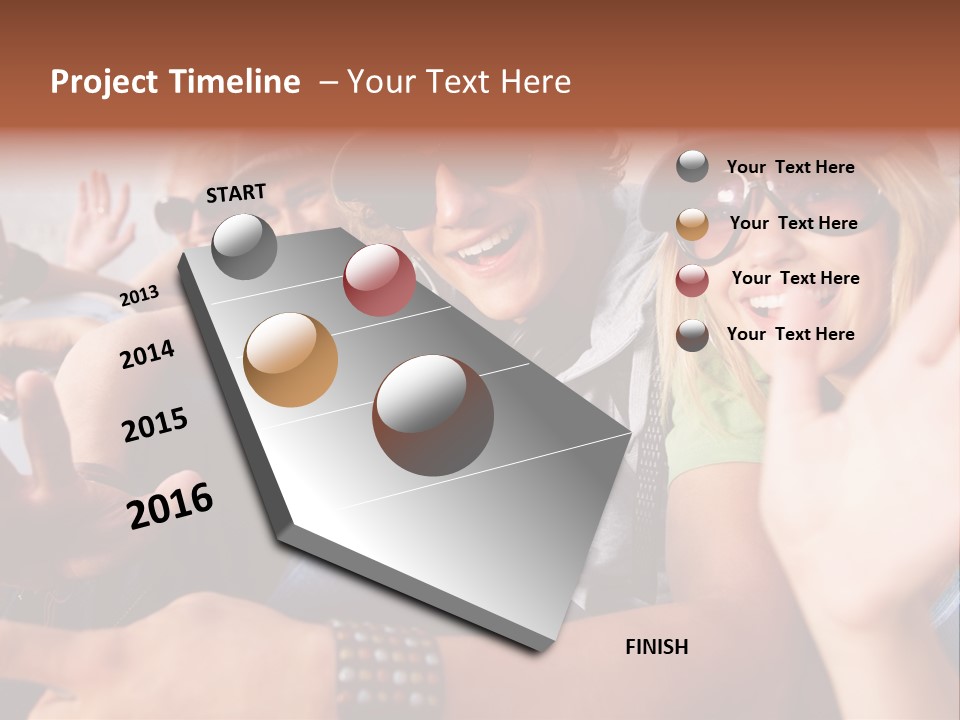 Project Timeline – Your Text Here

START

2013

2014

2015

2016

FINISH

Your Text Here

Your Text Here

Your Text Here

Your Text Here